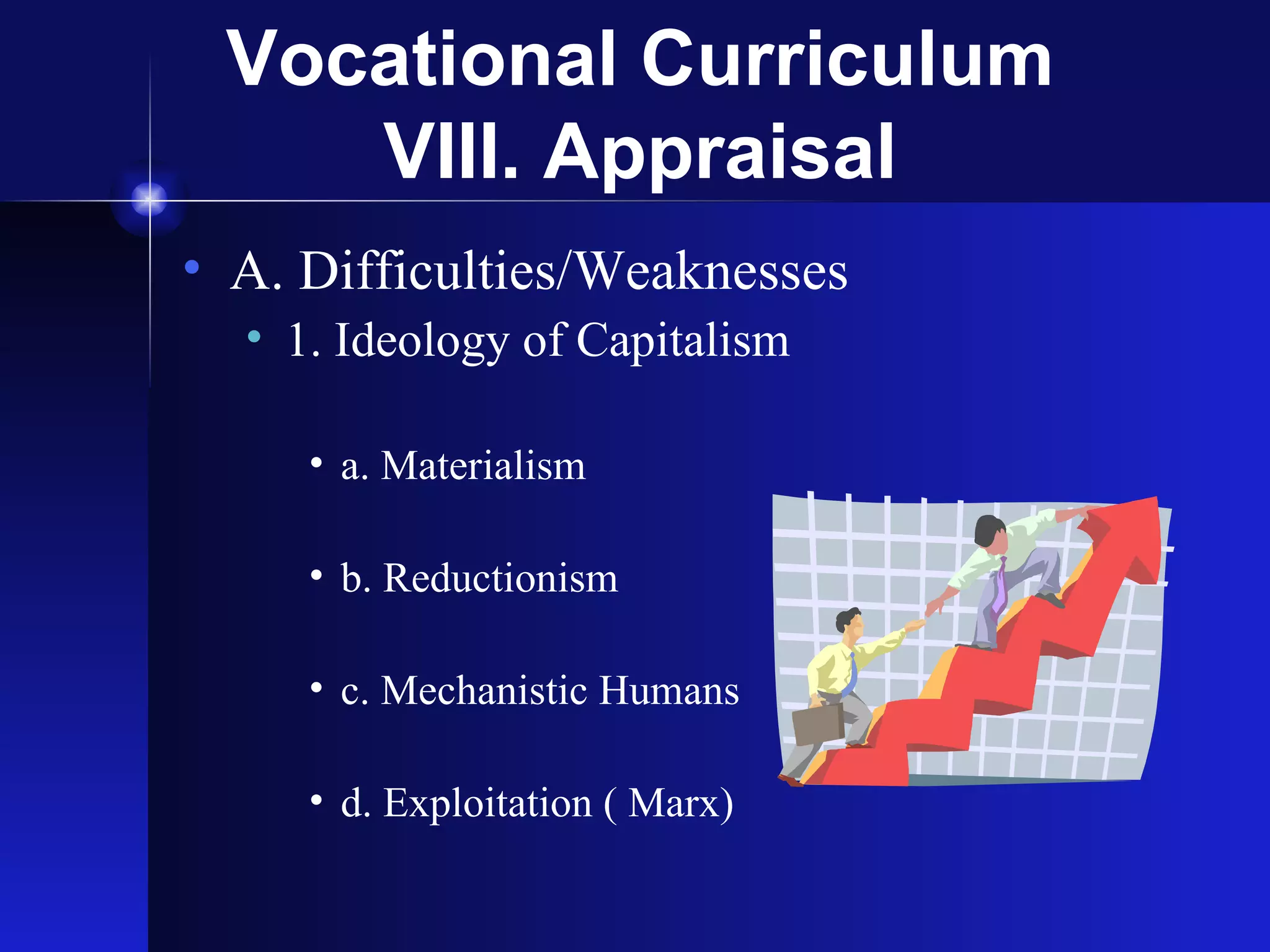 Vocational Curriculum
VIII. Appraisal

• A. Difficulties/Weaknesses
  • 1. Ideology of Capitalism
    • a. Materialism
    • b. Reductionism
    • c. Mechanistic Humans
    • d. Exploitation ( Marx)